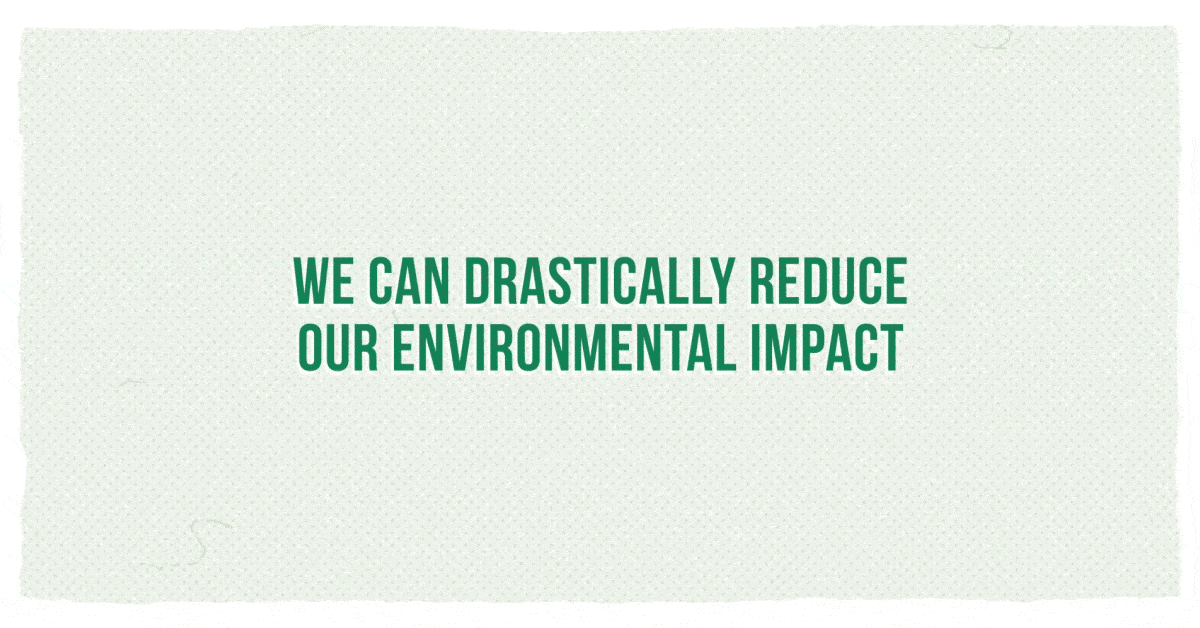 WE CAN DRASTICALLY REDUCE OUR ENVIRONMENTAL IMPACT